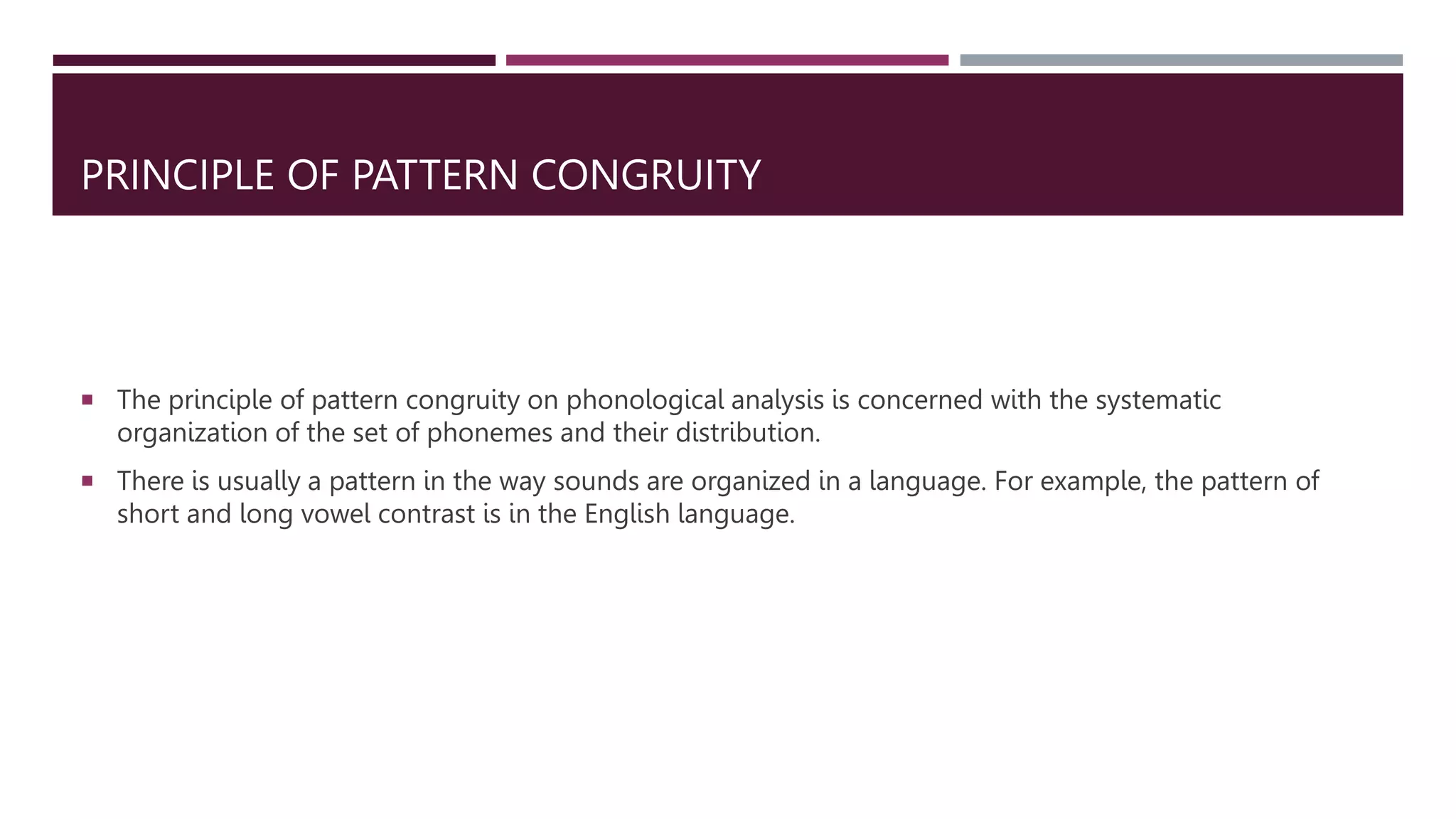 PRINCIPLE OF PATTERN CONGRUITY

▪ The principle of pattern congruity on phonological analysis is concerned with the systematic organization of the set of phonemes and their distribution.

▪ There is usually a pattern in the way sounds are organized in a language. For example, the pattern of short and long vowel contrast is in the English language.